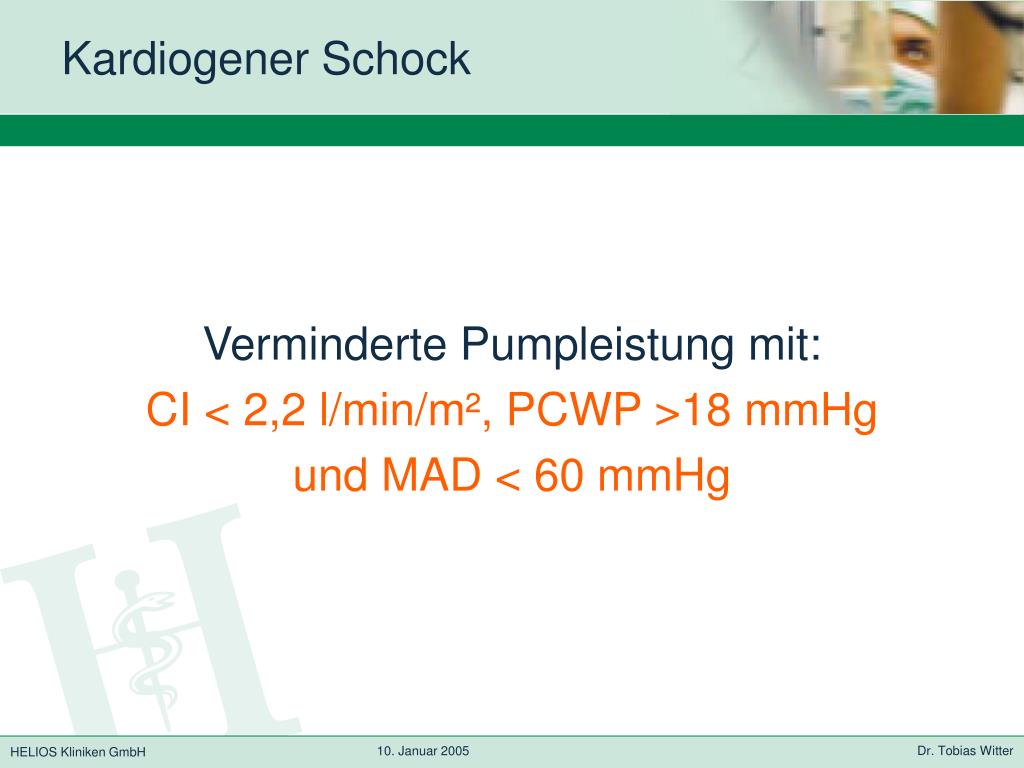 Kardiogener Schock

Verminderte Pumpleistung mit:
CI < 2,2 l/min/m², PCWP >18 mmHg
und MAD < 60 mmHg

HELIOS Kliniken GmbH
10. Januar 2005
Dr. Tobias Witter